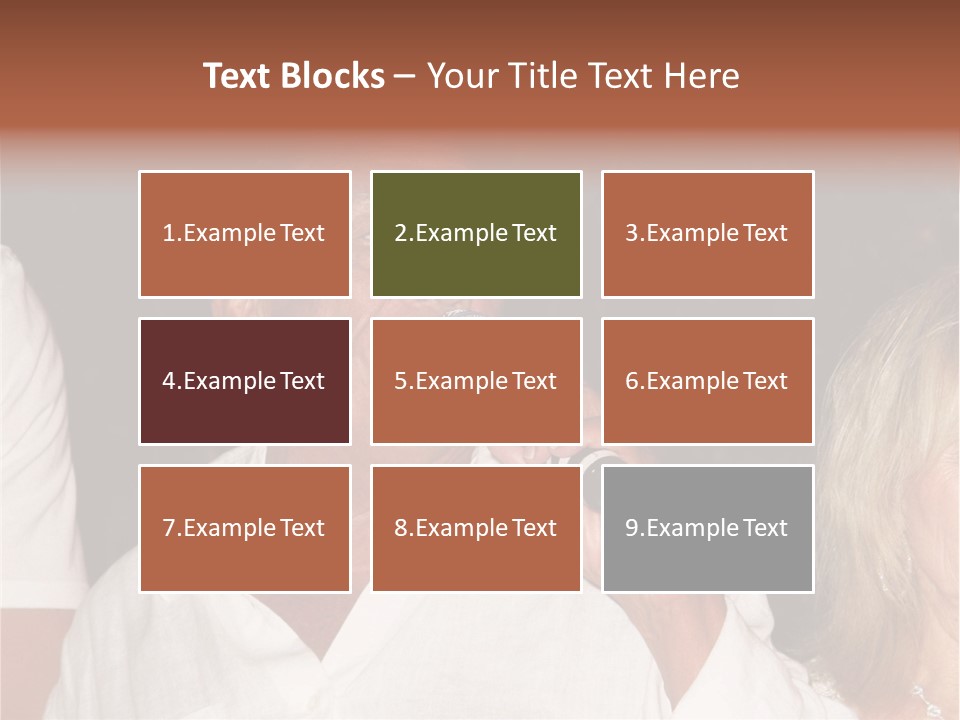 Text Blocks – Your Title Text Here

1.Example Text

2.Example Text

3.Example Text

4.Example Text

5.Example Text

6.Example Text

7.Example Text

8.Example Text

9.Example Text